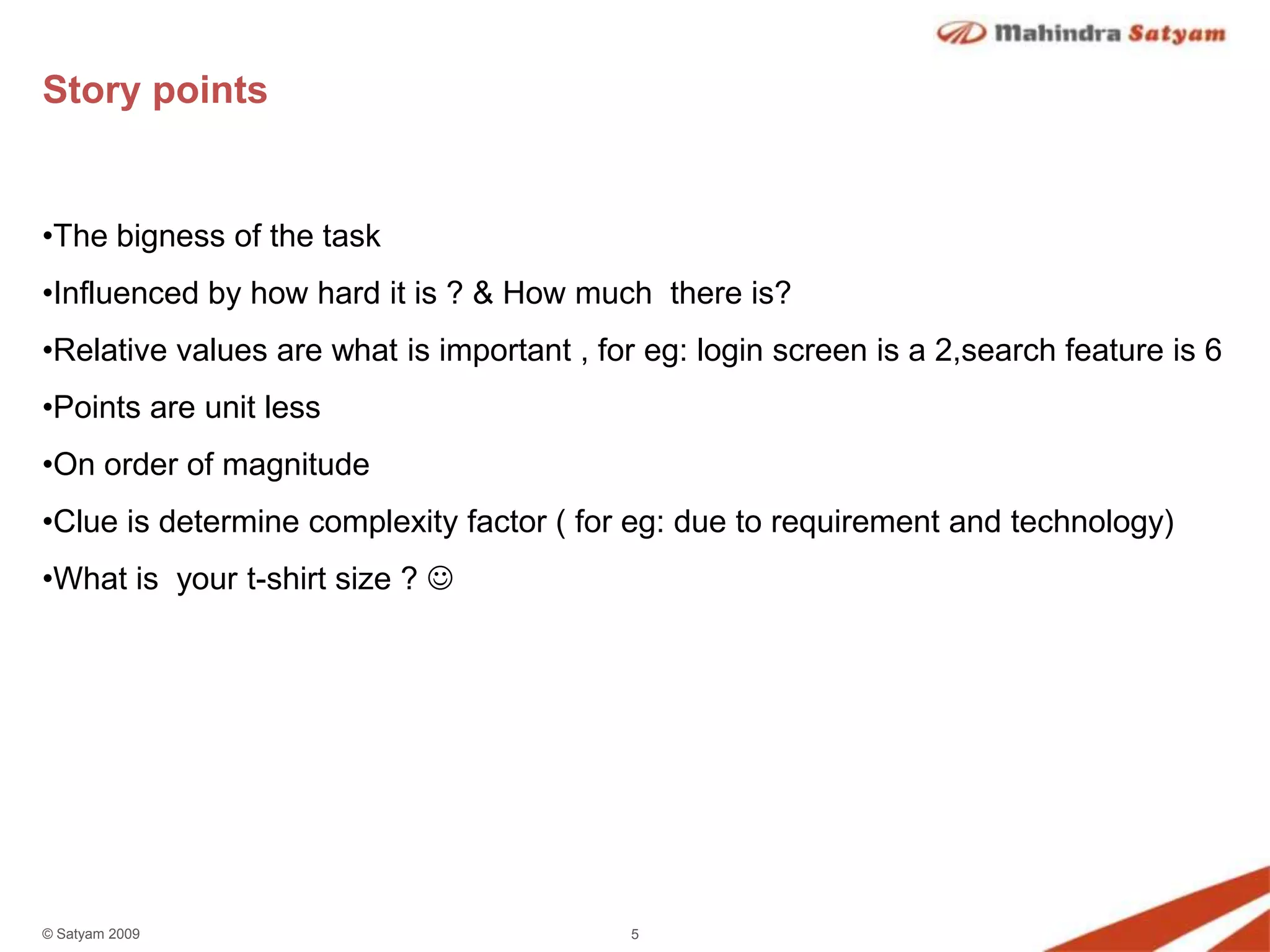 Mahindra Satyam

Story points

•The bigness of the task

•Influenced by how hard it is ? & How much there is?

•Relative values are what is important , for eg: login screen is a 2,search feature is 6

•Points are unit less

•On order of magnitude

•Clue is determine complexity factor ( for eg: due to requirement and technology)

•What is your t-shirt size ? ☺

© Satyam 2009

5